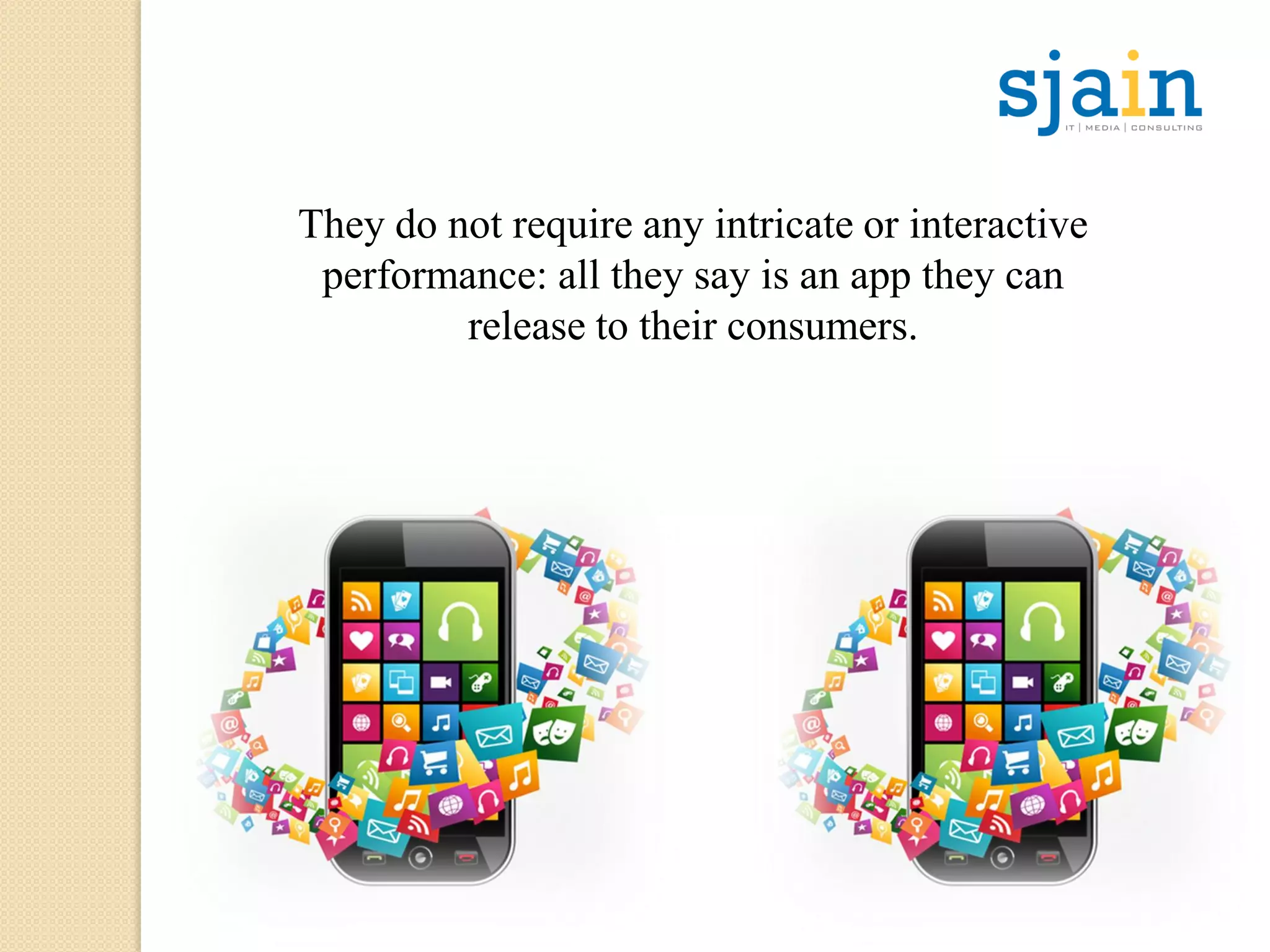 sjain
IT | MEDIA | CONSULTING

They do not require any intricate or interactive performance: all they say is an app they can release to their consumers.